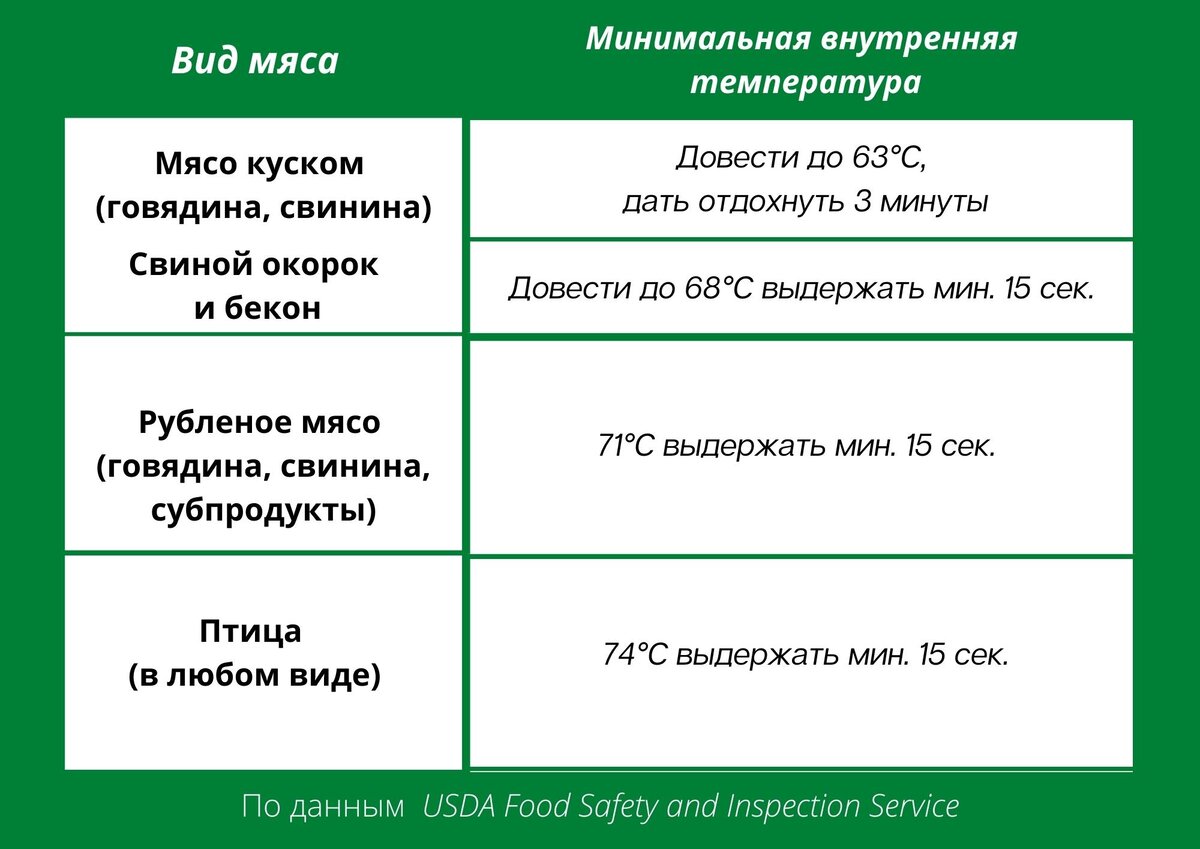 | Вид мяса | Минимальная внутренняя температура |
|---|---|
| Мясо куском (говядина, свинина) | Довести до 63°C, дать отдохнуть 3 минуты |
| Свиной окорок и бекон | Довести до 68°C выдержать мин. 15 сек. |
| Рубленое мясо (говядина, свинина, субпродукты) | 71°C выдержать мин. 15 сек. |
| Птица (в любом виде) | 74°C выдержать мин. 15 сек. |

По данным USDA Food Safety and Inspection Service